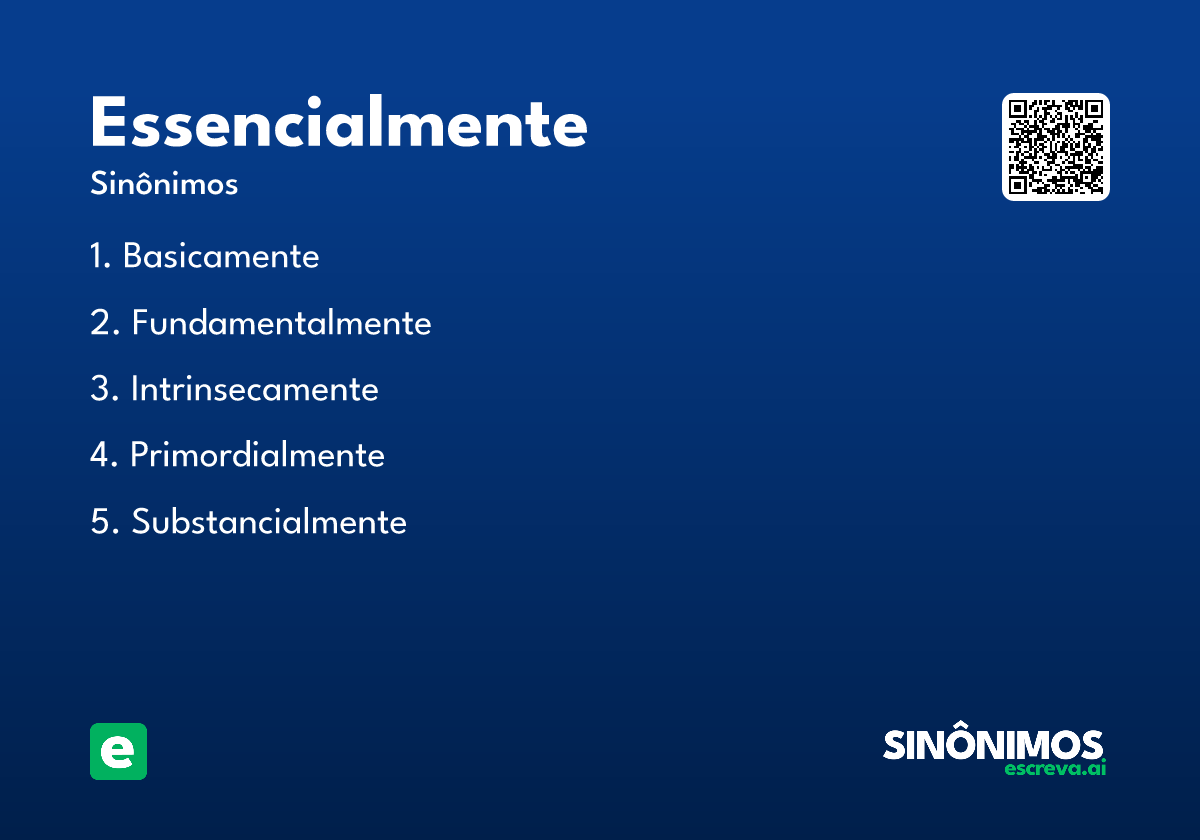 Essencialmente
Sinônimos

1. Basicamente

2. Fundamentalmente

3. Intrinsecamente

4. Primordialmente

5. Substancialmente

e

SINÔNIMOS
escreva.ai